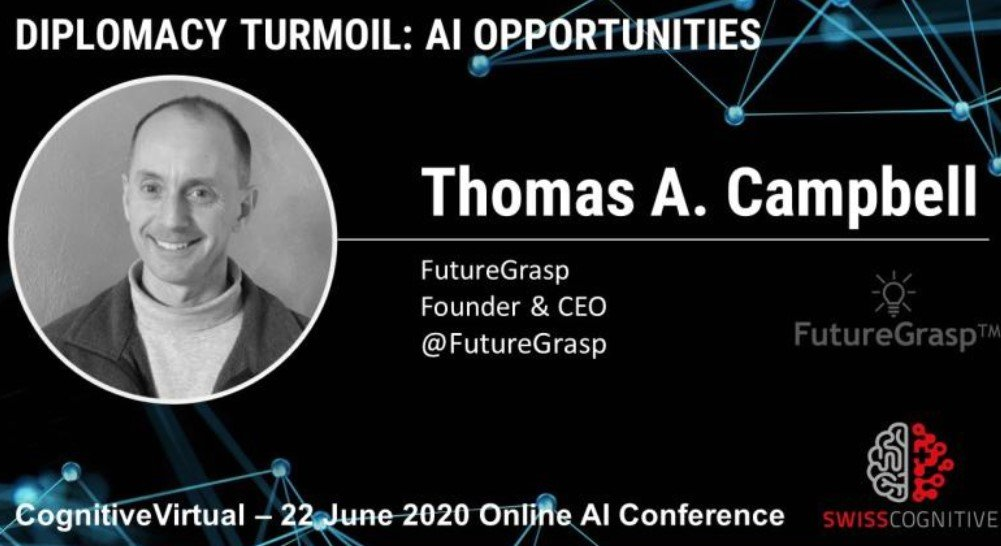 DIPLOMACY TURMOIL: AI OPPORTUNITIES

Thomas A. Campbell

FutureGrasp
Founder & CEO
@FutureGrasp

FutureGrasp™

CognitiveVirtual – 22 June 2020 Online AI Conference

SWISSCOGNITIVE